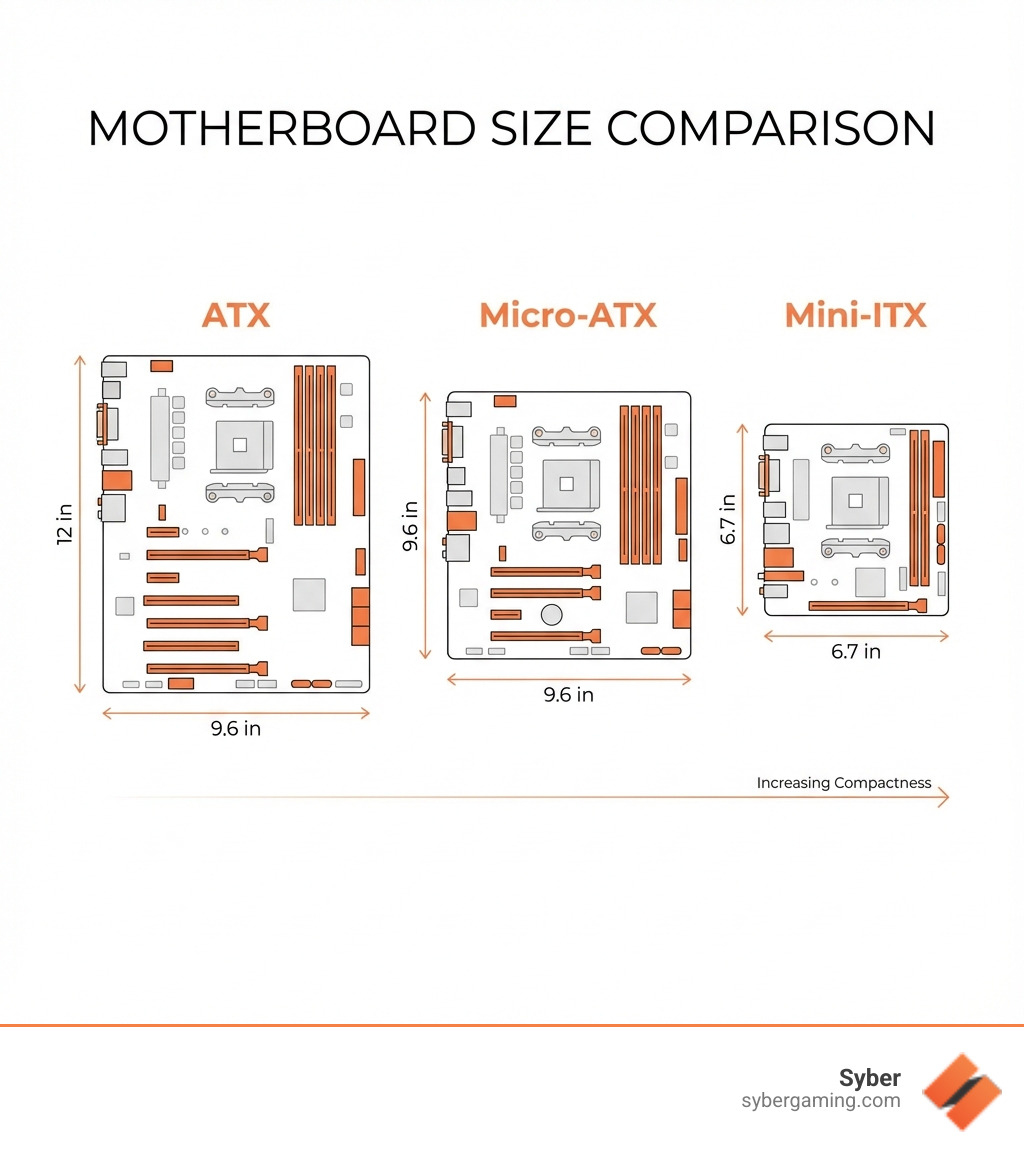 MOTHERBOARD SIZE COMPARISON

ATX

12 in

9.6 in

Micro-ATX

9.6 in

9.6 in

Mini-ITX

6.7 in

6.7 in

Increasing Compactness

Syber
sybergaming.com